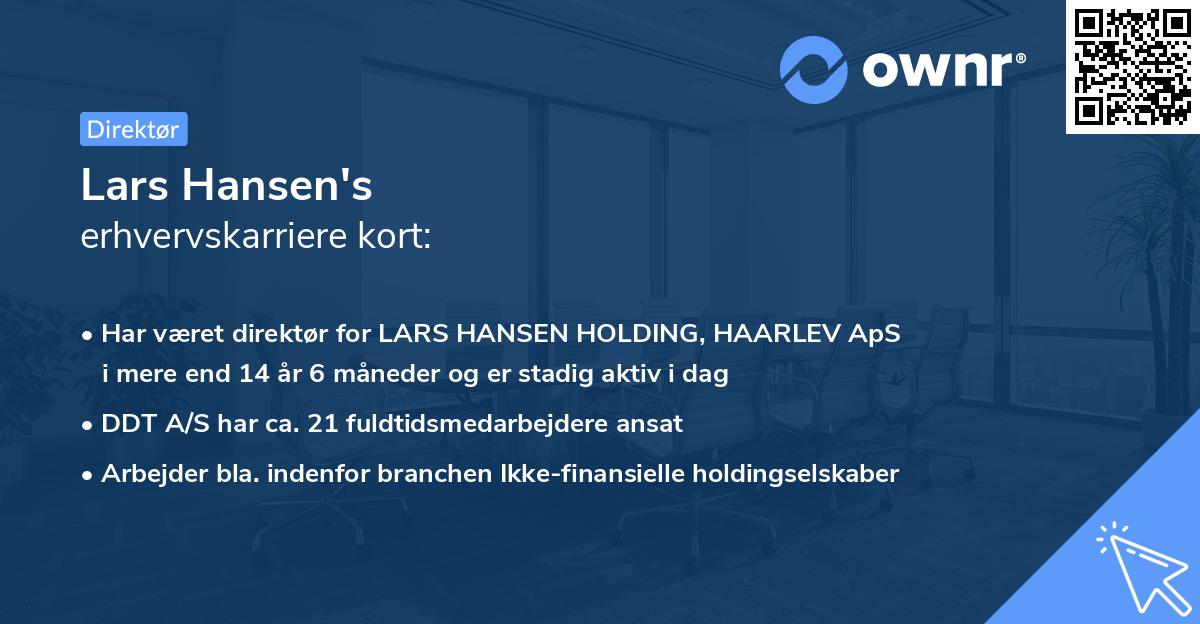 ownr®

Direktør

Lars Hansen's
erhvervskarriere kort:

• Har været direktør for LARS HANSEN HOLDING, HAARLEV ApS i mere end 14 år 6 måneder og er stadig aktiv i dag

• DDT A/S har ca. 21 fuldtidsmedarbejdere ansat

• Arbejder bla. indenfor branchen Ikke-finansielle holdingselskaber